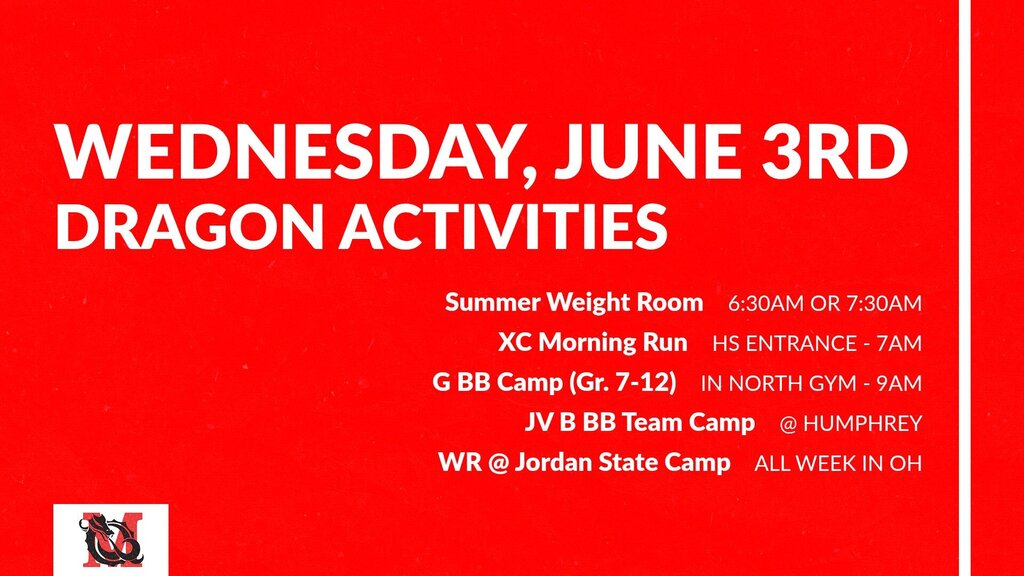 WEDNESDAY, JUNE 3RD
DRAGON ACTIVITIES

Summer Weight Room 6:30AM OR 7:30AM
XC Morning Run HS ENTRANCE - 7AM
G BB Camp (Gr. 7-12) IN NORTH GYM - 9AM
JV B BB Team Camp @ HUMPHREY
WR @ Jordan State Camp ALL WEEK IN OH

M